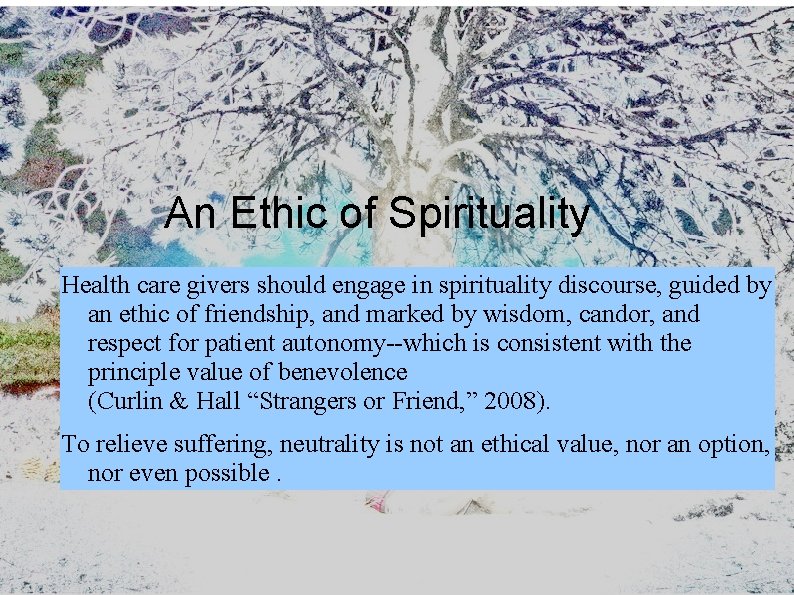 An Ethic of Spirituality

Health care givers should engage in spirituality discourse, guided by an ethic of friendship, and marked by wisdom, candor, and respect for patient autonomy--which is consistent with the principle value of benevolence
(Curlin & Hall “Strangers or Friend,” 2008).

To relieve suffering, neutrality is not an ethical value, nor an option, nor even possible .